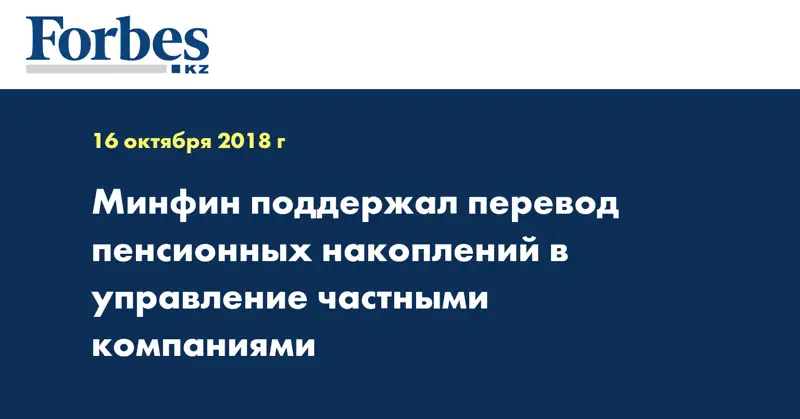 Forbes
KZ

16 октября 2018 г

Минфин поддержал перевод пенсионных накоплений в управление частными компаниями